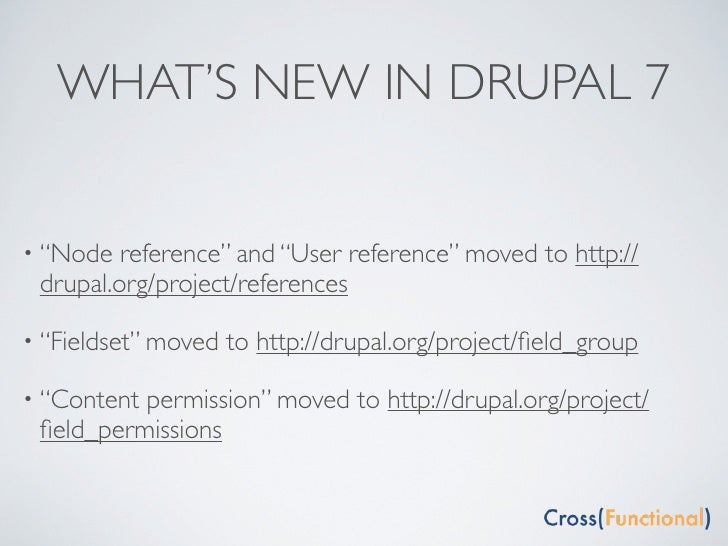 WHAT'S NEW IN DRUPAL 7

• "Node reference" and "User reference" moved to http://drupal.org/project/references

• "Fieldset" moved to http://drupal.org/project/field_group

• "Content permission" moved to http://drupal.org/project/field_permissions

Cross(Functional)